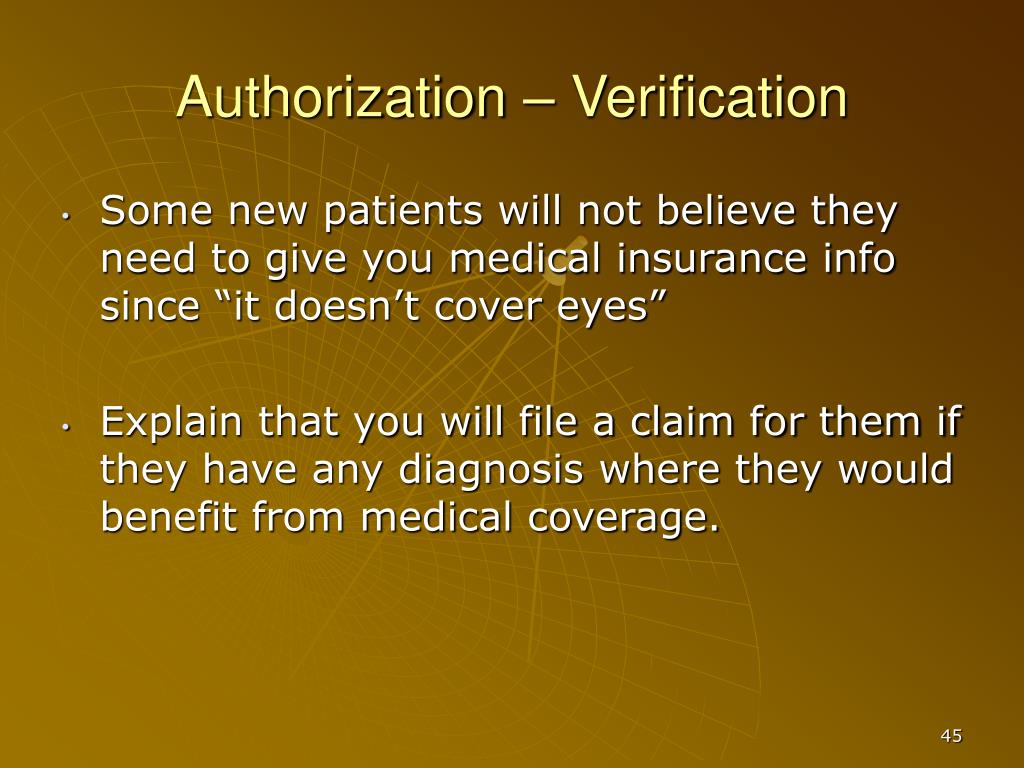 Authorization – Verification

• Some new patients will not believe they need to give you medical insurance info since “it doesn’t cover eyes”

• Explain that you will file a claim for them if they have any diagnosis where they would benefit from medical coverage.

45